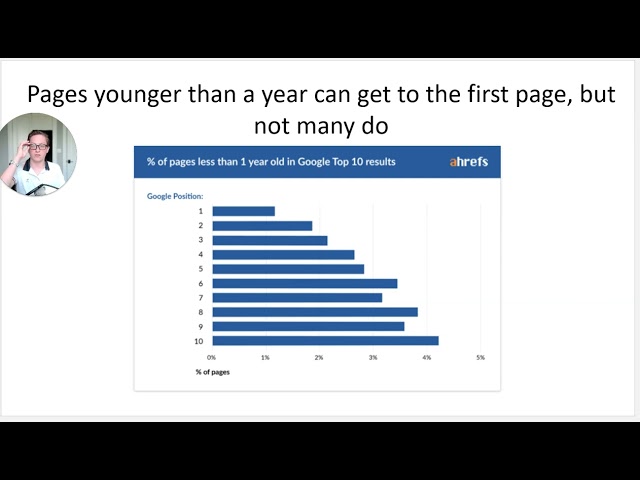 Pages younger than a year can get to the first page, but not many do

% of pages less than 1 year old in Google Top 10 results

ahrefs

Google Position:

1
2
3
4
5
6
7
8
9
10

0% 1% 2% 3% 4% 5%

% of pages